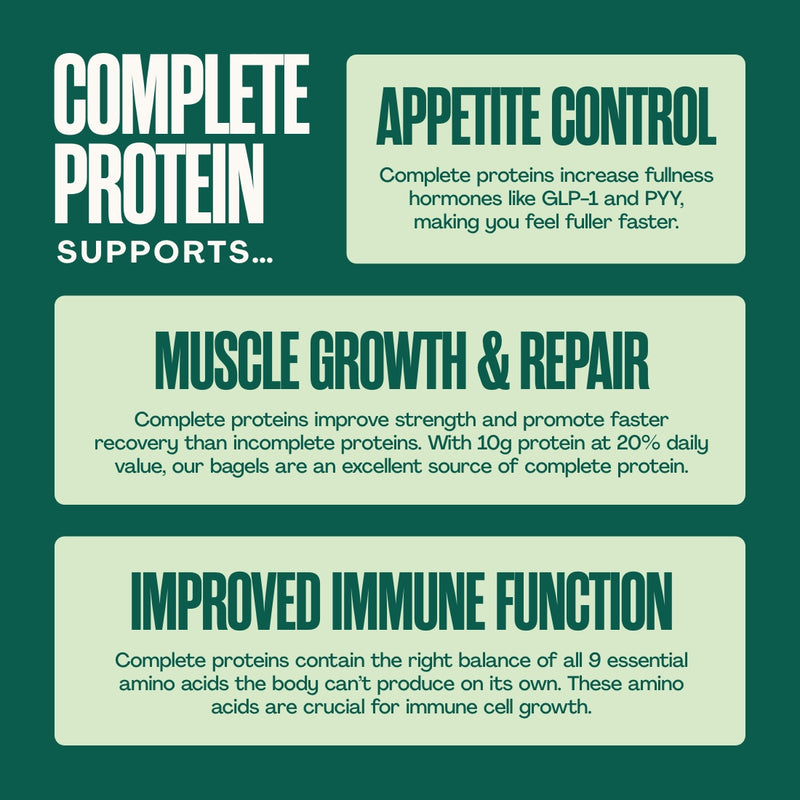 COMPLETE PROTEIN SUPPORTS...

APPETITE CONTROL

Complete proteins increase fullness hormones like GLP-1 and PYY, making you feel fuller faster.

MUSCLE GROWTH & REPAIR

Complete proteins improve strength and promote faster recovery than incomplete proteins. With 10g protein at 20% daily value, our bagels are an excellent source of complete protein.

IMPROVED IMMUNE FUNCTION

Complete proteins contain the right balance of all 9 essential amino acids the body can't produce on its own. These amino acids are crucial for immune cell growth.